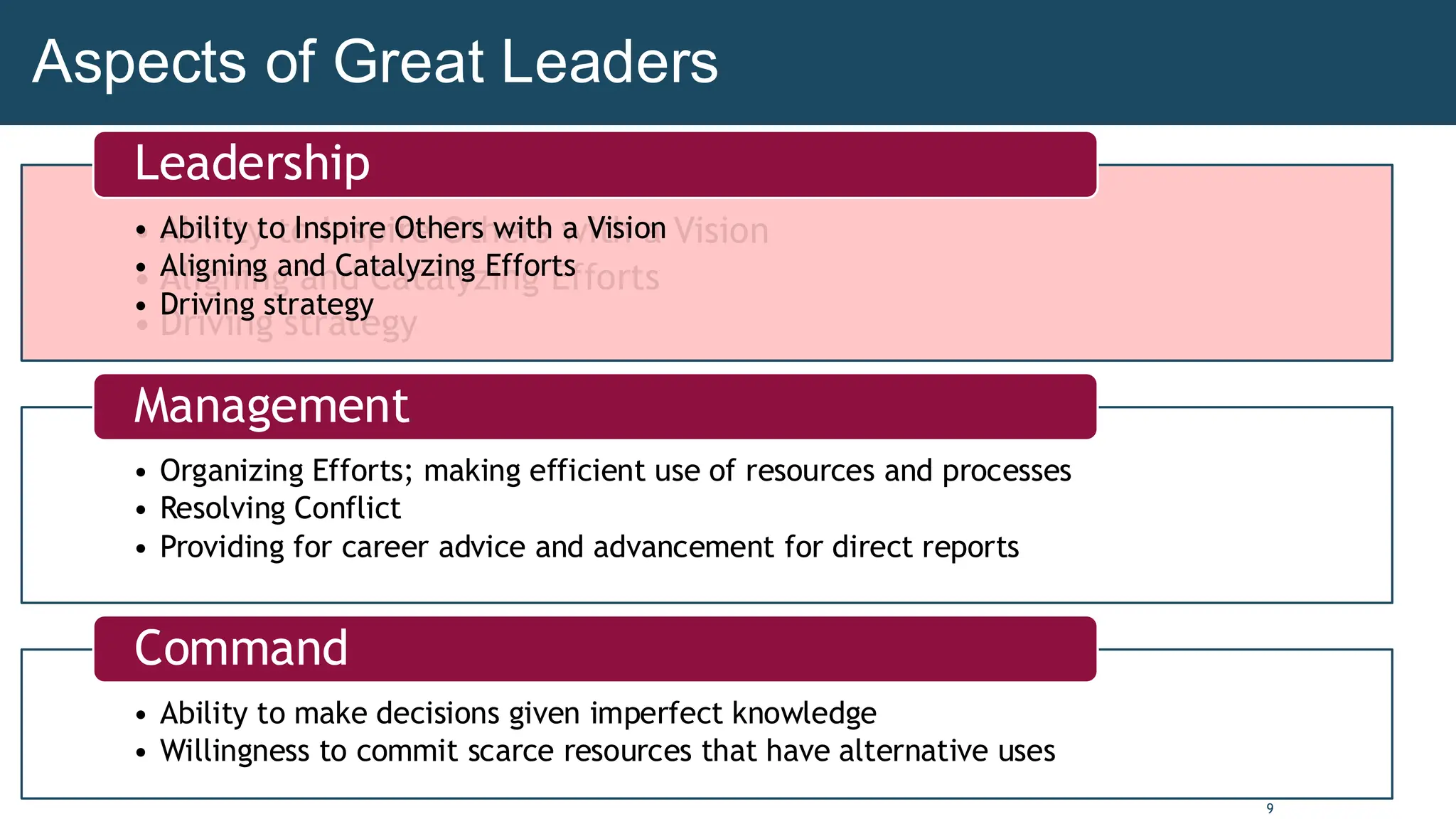 Aspects of Great Leaders

Leadership

• Ability to Inspire Others with a Vision
• Aligning and Catalyzing Efforts
• Driving strategy

Management

• Organizing Efforts; making efficient use of resources and processes
• Resolving Conflict
• Providing for career advice and advancement for direct reports

Command

• Ability to make decisions given imperfect knowledge
• Willingness to commit scarce resources that have alternative uses

9